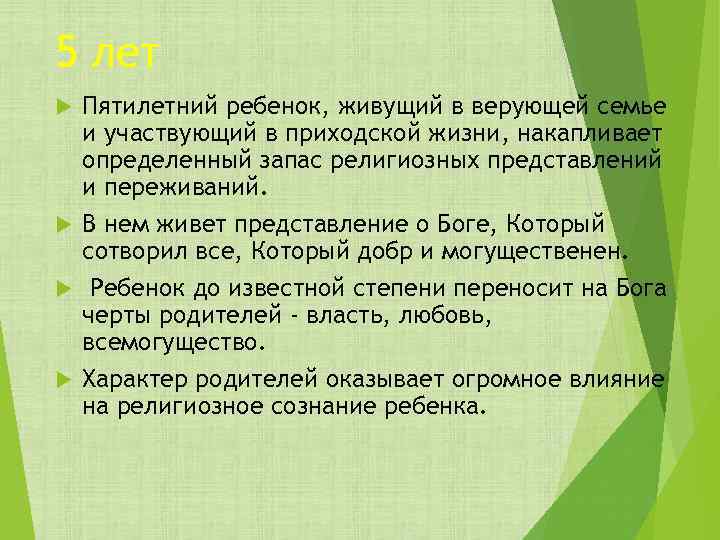 5 лет

Пятилетний ребенок, живущий в верующей семье и участвующий в приходской жизни, накапливает определенный запас религиозных представлений и переживаний.

В нем живет представление о Боге, Который сотворил все, Который добр и могущественен.

Ребенок до известной степени переносит на Бога черты родителей - власть, любовь, всемогущество.

Характер родителей оказывает огромное влияние на религиозное сознание ребенка.